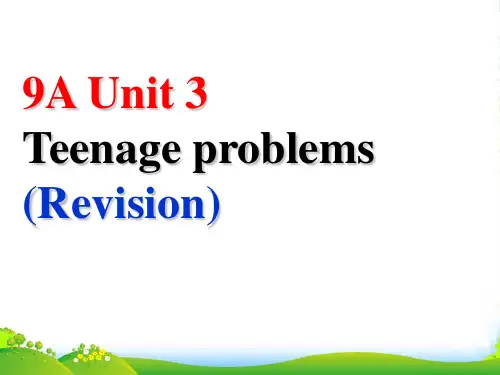 9A Unit 3
Teenage problems
(Revision)